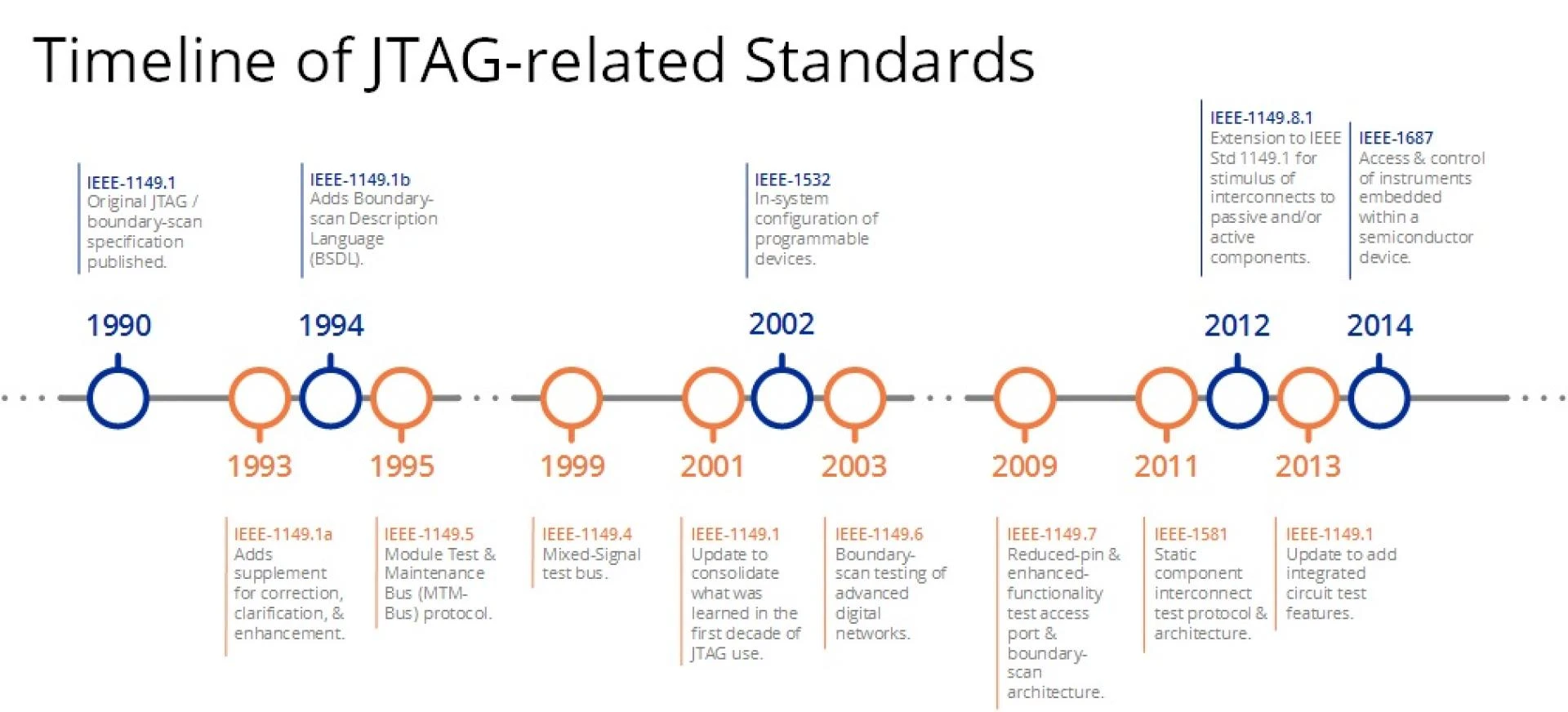 Timeline of JTAG-related Standards

IEEE-1149.1
Original JTAG / boundary-scan specification published.

IEEE-1149.1b
Adds Boundary-scan Description Language (BSDL).

IEEE-1532
In-system configuration of programmable devices.

IEEE-1149.8.1
Extension to IEEE Std 1149.1 for stimulus of interconnects to passive and/or active components.

IEEE-1687
Access & control of instruments embedded within a semiconductor device.

1990

1994

2002

2012

2014

1993

1995

1999

2001

2003

2009

2011

2013

IEEE-1149.1a
Adds supplement for correction, clarification, & enhancement.

IEEE-1149.5
Module Test & Maintenance Bus (MTM-Bus) protocol.

IEEE-1149.4
Mixed-Signal test bus.

IEEE-1149.1
Update to consolidate what was learned in the first decade of JTAG use.

IEEE-1149.6
Boundary-scan testing of advanced digital networks.

IEEE-1149.7
Reduced-pin & enhanced-functionality test access port & boundary-scan architecture.

IEEE-1581
Static component interconnect test protocol & architecture.

IEEE-1149.1
Update to add integrated circuit test features.